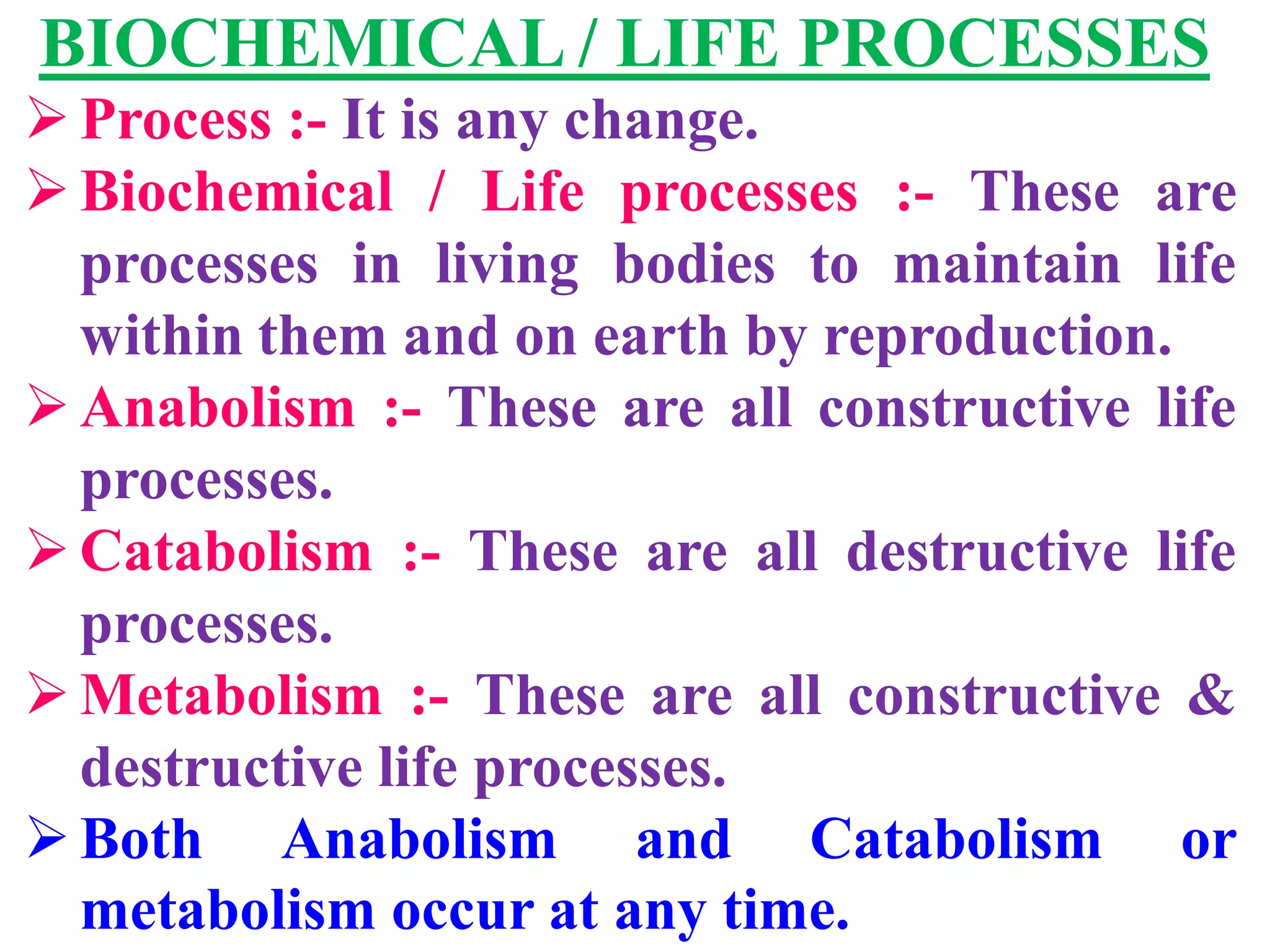 BIOCHEMICAL / LIFE PROCESSES

➢ Process :- It is any change.

➢ Biochemical / Life processes :- These are processes in living bodies to maintain life within them and on earth by reproduction.

➢ Anabolism :- These are all constructive life processes.

➢ Catabolism :- These are all destructive life processes.

➢ Metabolism :- These are all constructive & destructive life processes.

➢ Both Anabolism and Catabolism or metabolism occur at any time.